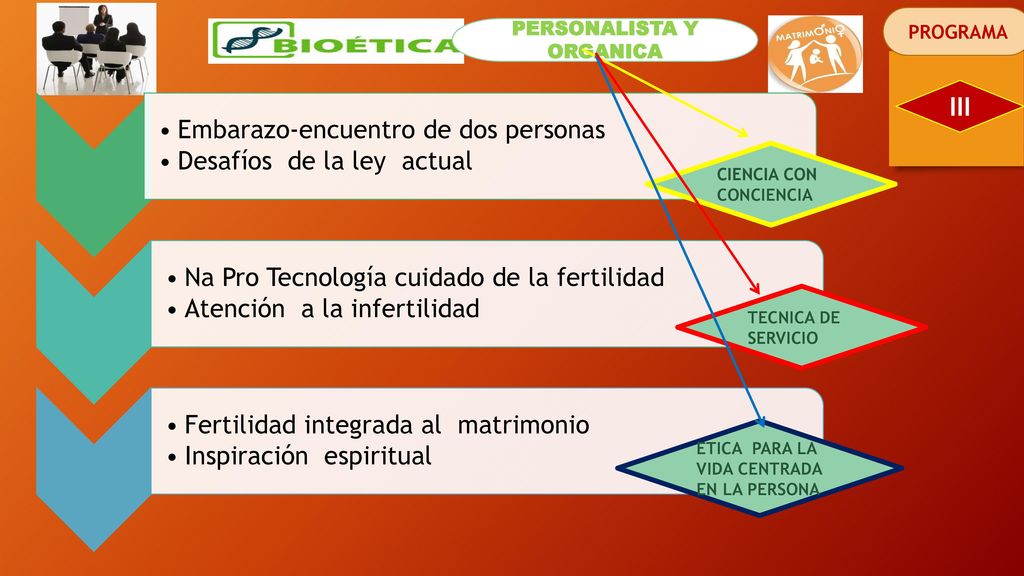 BIOÉTICA

PERSONALISTA Y ORGANICA

MATRIMONIO

PROGRAMA

III

• Embarazo-encuentro de dos personas
• Desafíos de la ley actual

CIENCIA CON CONCIENCIA

• Na Pro Tecnología cuidado de la fertilidad
• Atención a la infertilidad

TECNICA DE SERVICIO

• Fertilidad integrada al matrimonio
• Inspiración espiritual

ETICA PARA LA VIDA CENTRADA EN LA PERSONA